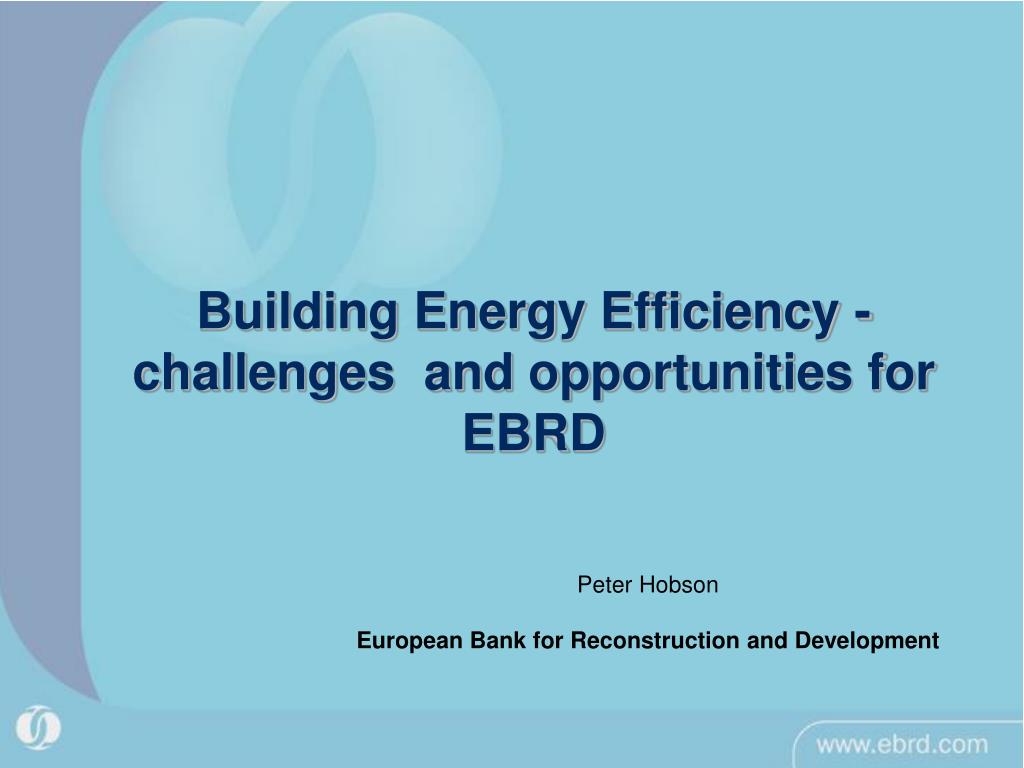 Building Energy Efficiency - challenges  and opportunities for EBRD

Peter Hobson

European Bank for Reconstruction and Development

www.ebrd.com